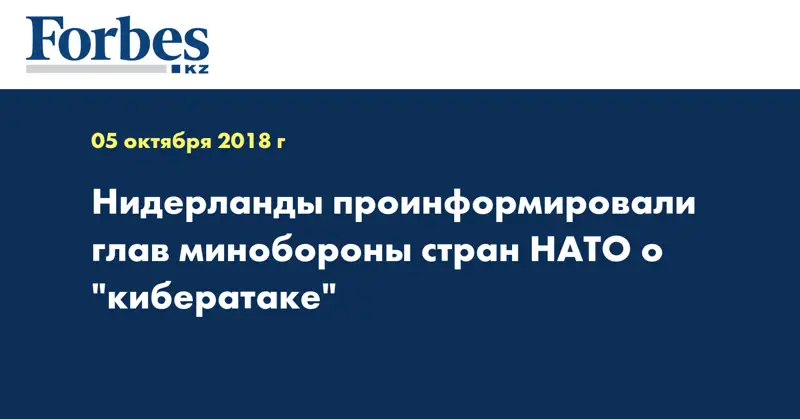 Forbes
KZ

05 октября 2018 г

Нидерланды проинформировали глав минобороны стран НАТО о "кибератаке"